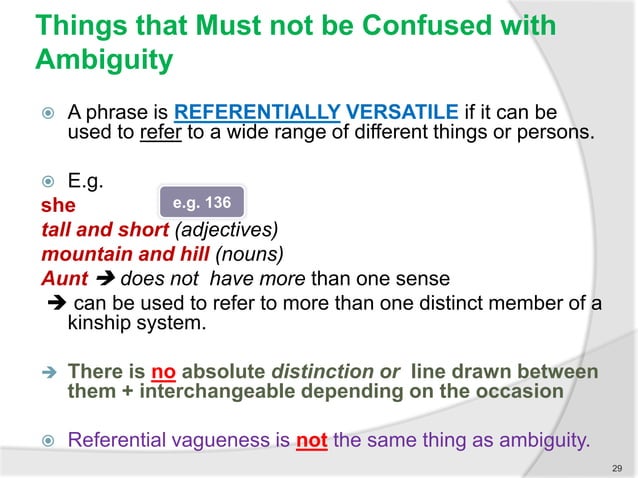 Things that Must not be Confused with Ambiguity

A phrase is REFERENTIALLY VERSATILE if it can be used to refer to a wide range of different things or persons.

E.g.
she
e.g. 136
tall and short (adjectives)
mountain and hill (nouns)
Aunt ➔ does not have more than one sense
➔ can be used to refer to more than one distinct member of a kinship system.

➔ There is no absolute distinction or line drawn between them + interchangeable depending on the occasion

Referential vagueness is not the same thing as ambiguity.

29